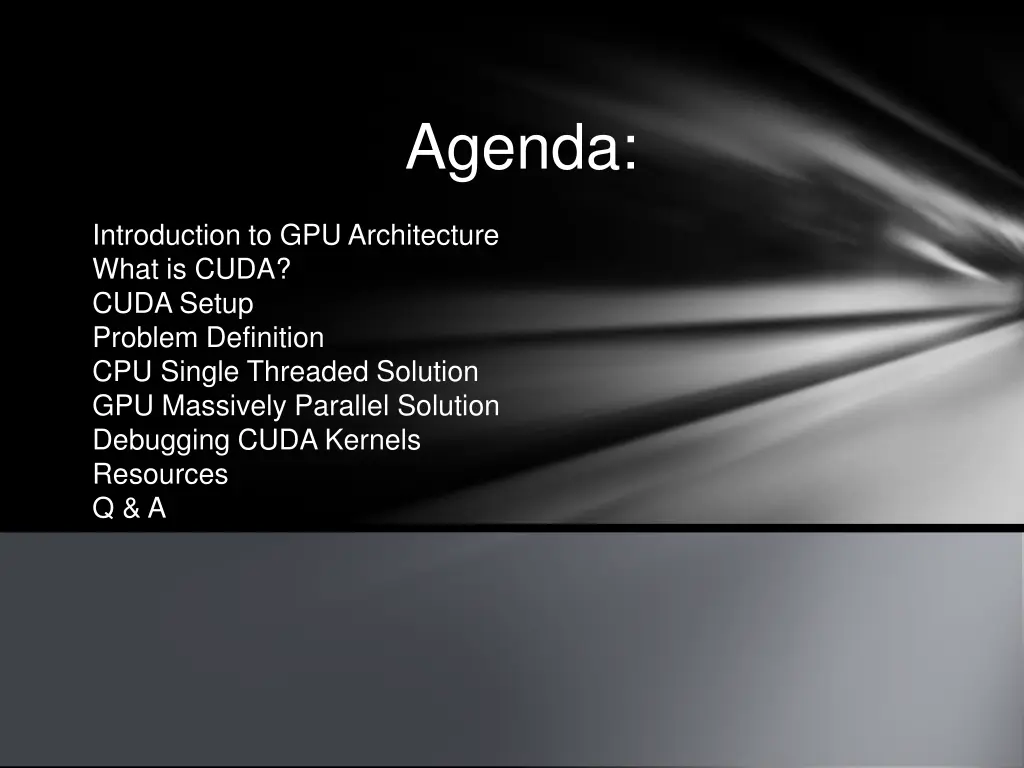 Agenda:

Introduction to GPU Architecture
What is CUDA?
CUDA Setup
Problem Definition
CPU Single Threaded Solution
GPU Massively Parallel Solution
Debugging CUDA Kernels
Resources
Q & A